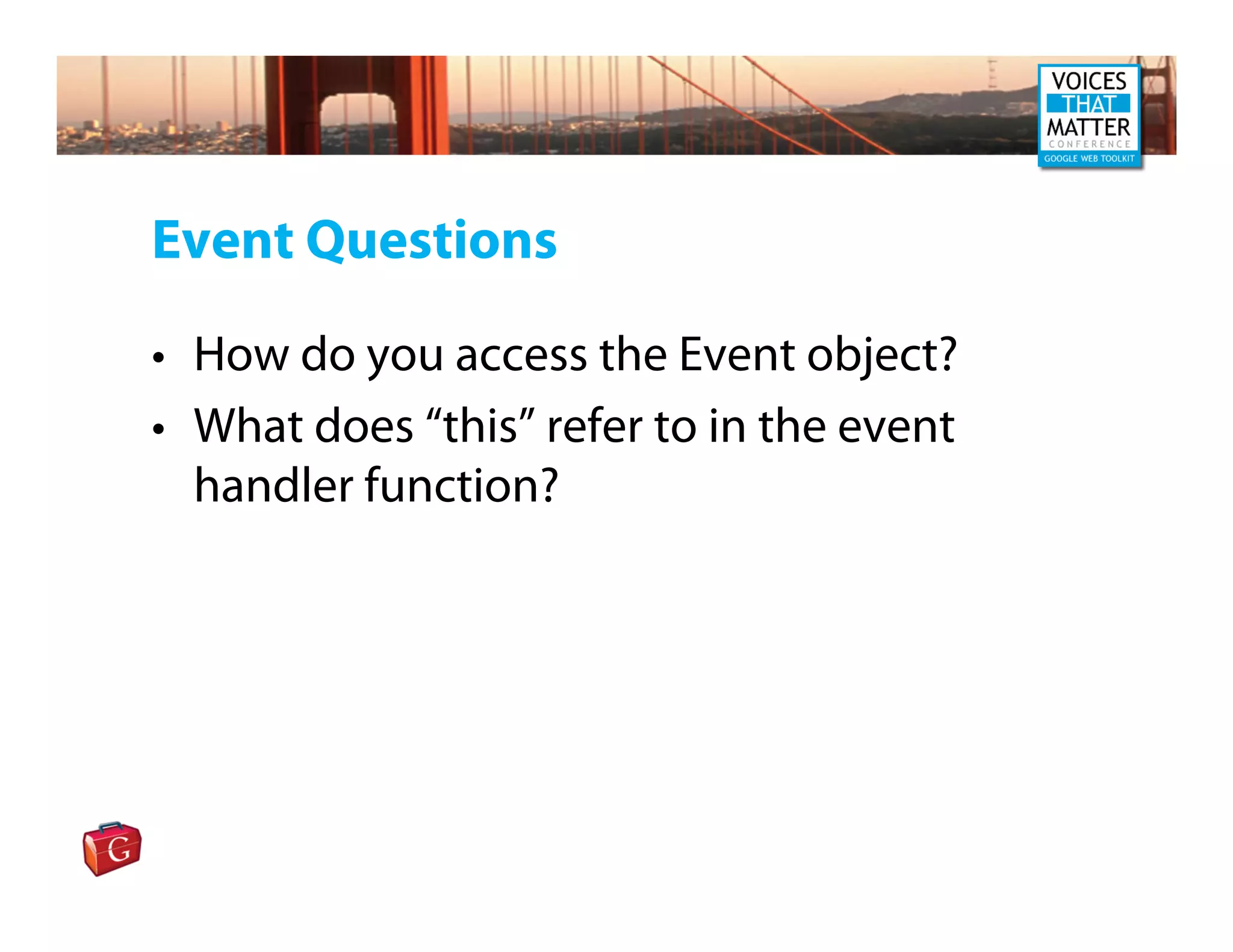 VOICES THAT MATTER
CONFERENCE
GOOGLE WEB TOOLKIT

Event Questions

• How do you access the Event object?
• What does “this” refer to in the event handler function?

G